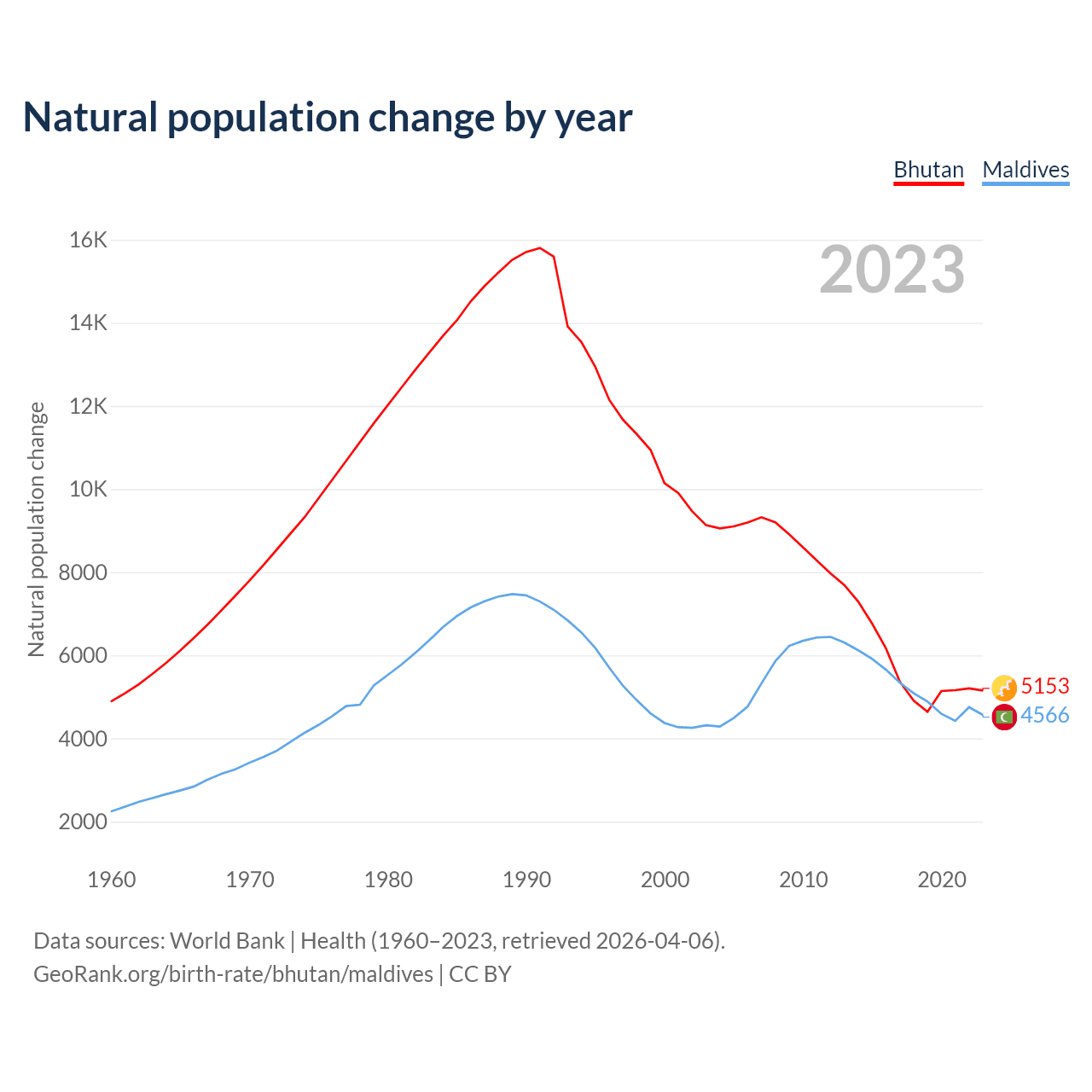 Natural population change by year

Bhutan Maldives

2023

Natural population change

16K
14K
12K
10K
8000
6000
4000
2000

1960 1970 1980 1990 2000 2010 2020

5153
4566

Data sources: World Bank | Health (1960–2023, retrieved 2026-04-06).
GeoRank.org/birth-rate/bhutan/maldives | CC BY